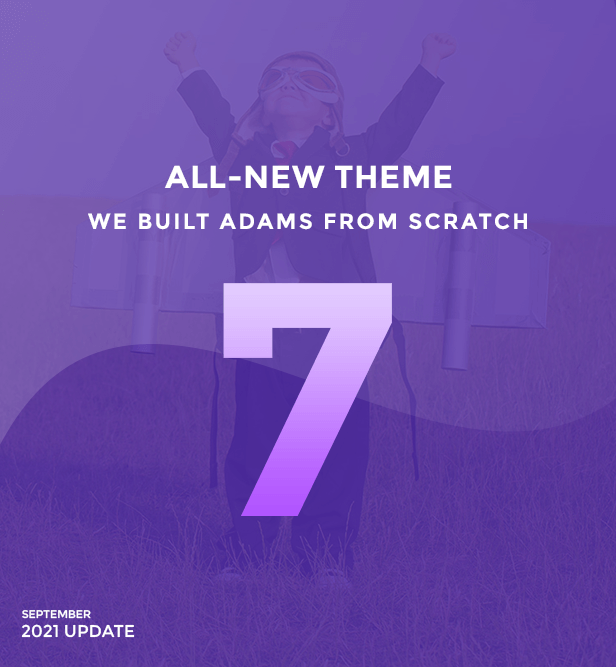 ALL-NEW THEME

WE BUILT ADAMS FROM SCRATCH

7

SEPTEMBER
2021 UPDATE